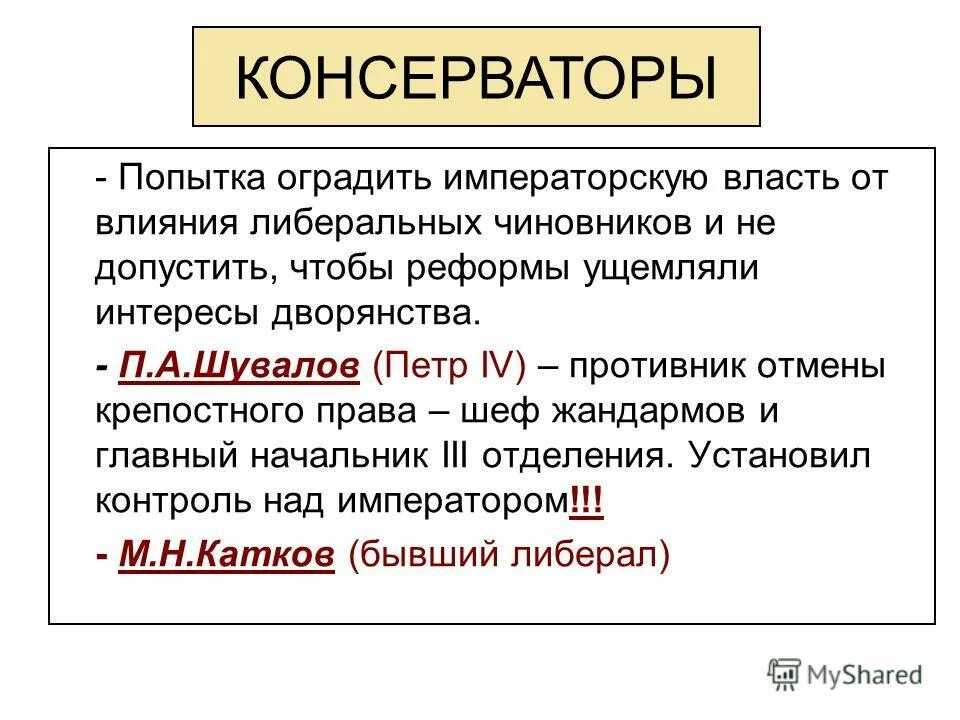 КОНСЕРВАТОРЫ

- Попытка оградить императорскую власть от влияния либеральных чиновников и не допустить, чтобы реформы ущемляли интересы дворянства.

- П.А.Шувалов (Петр IV) – противник отмены крепостного права – шеф жандармов и главный начальник III отделения. Установил контроль над императором!!!

- М.Н.Катков (бывший либерал)

MyShared